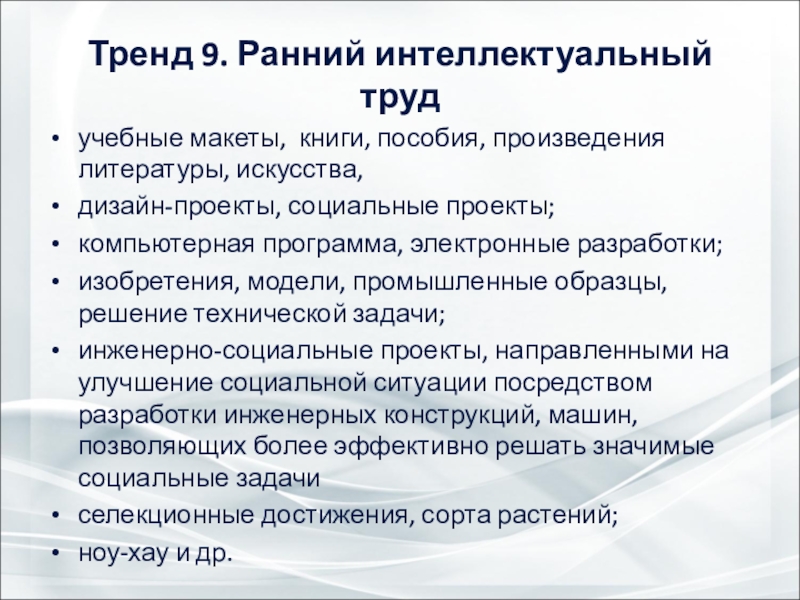 Тренд 9. Ранний интеллектуальный труд

• учебные макеты, книги, пособия, произведения литературы, искусства,
• дизайн-проекты, социальные проекты;
• компьютерная программа, электронные разработки;
• изобретения, модели, промышленные образцы, решение технической задачи;
• инженерно-социальные проекты, направленными на улучшение социальной ситуации посредством разработки инженерных конструкций, машин, позволяющих более эффективно решать значимые социальные задачи
• селекционные достижения, сорта растений;
• ноу-хау и др.